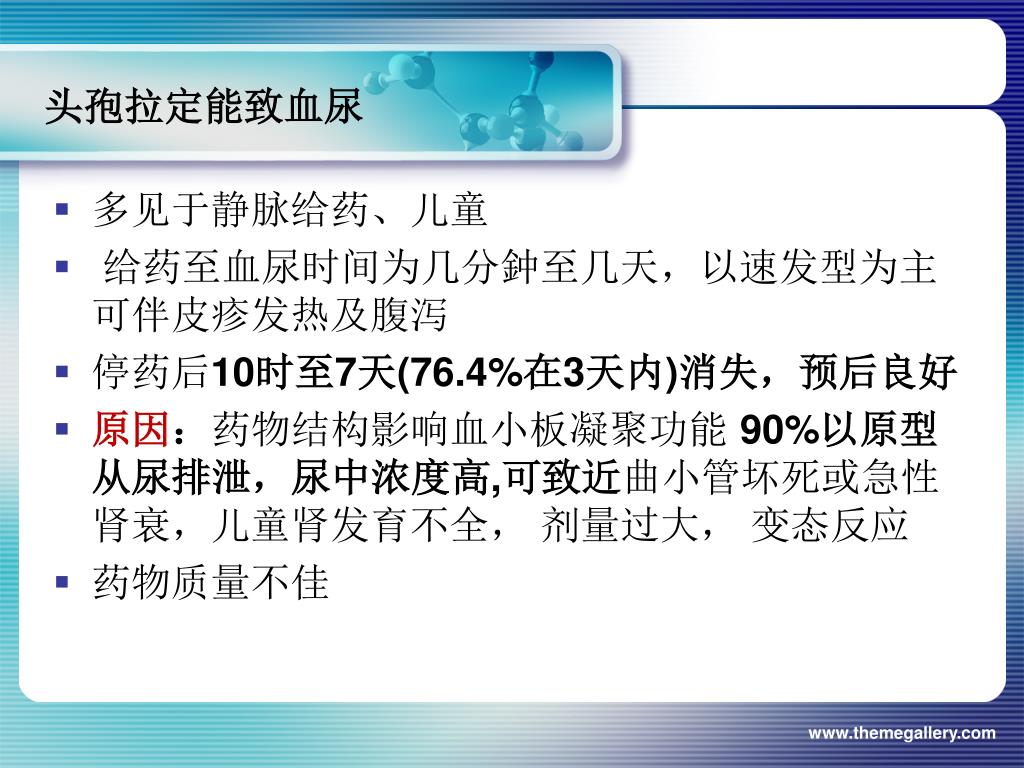 头孢拉定能致血尿

- 多见于静脉给药、儿童
- 给药至血尿时间为几分鈡至几天，以速发型为主 可伴皮疹发热及腹泻
- 停药后10时至7天(76.4%在3天内)消失，预后良好
- 原因：药物结构影响血小板凝聚功能 90%以原型从尿排泄，尿中浓度高,可致近曲小管坏死或急性肾衰，儿童肾发育不全， 剂量过大， 变态反应
- 药物质量不佳

www.themegallery.com